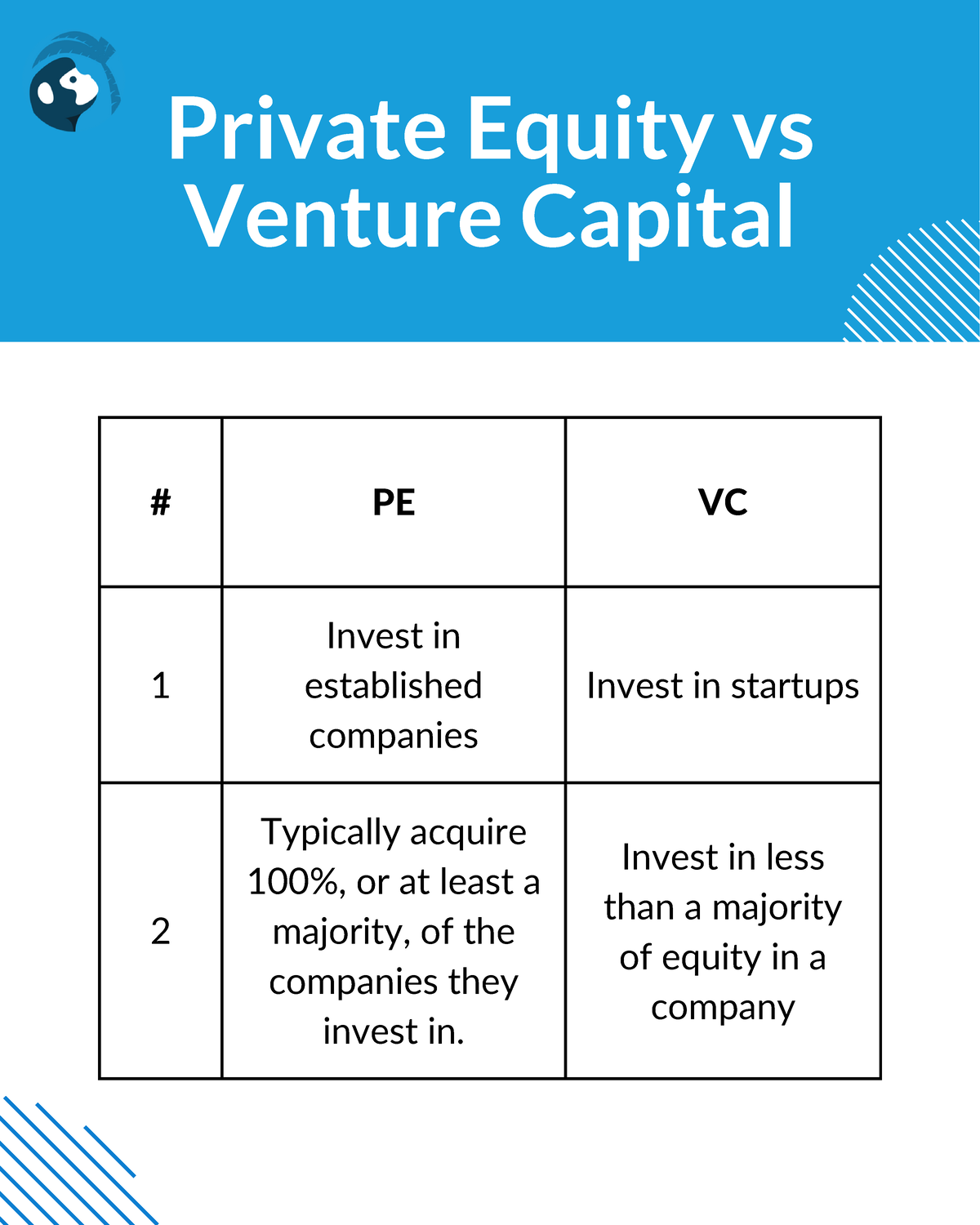 Private Equity vs Venture Capital

| # | PE | VC |
|---|---|---|
| 1 | Invest in established companies | Invest in startups |
| 2 | Typically acquire 100%, or at least a majority, of the companies they invest in. | Invest in less than a majority of equity in a company |